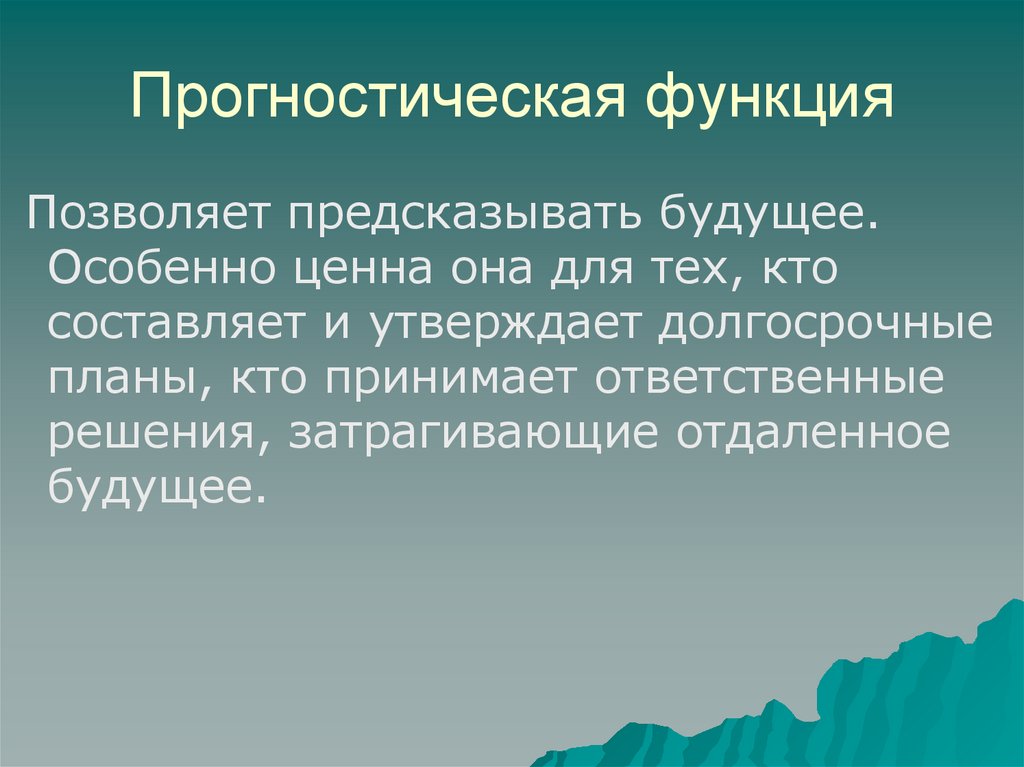 Прогностическая функция

Позволяет предсказывать будущее. Особенно ценна она для тех, кто составляет и утверждает долгосрочные планы, кто принимает ответственные решения, затрагивающие отдаленное будущее.